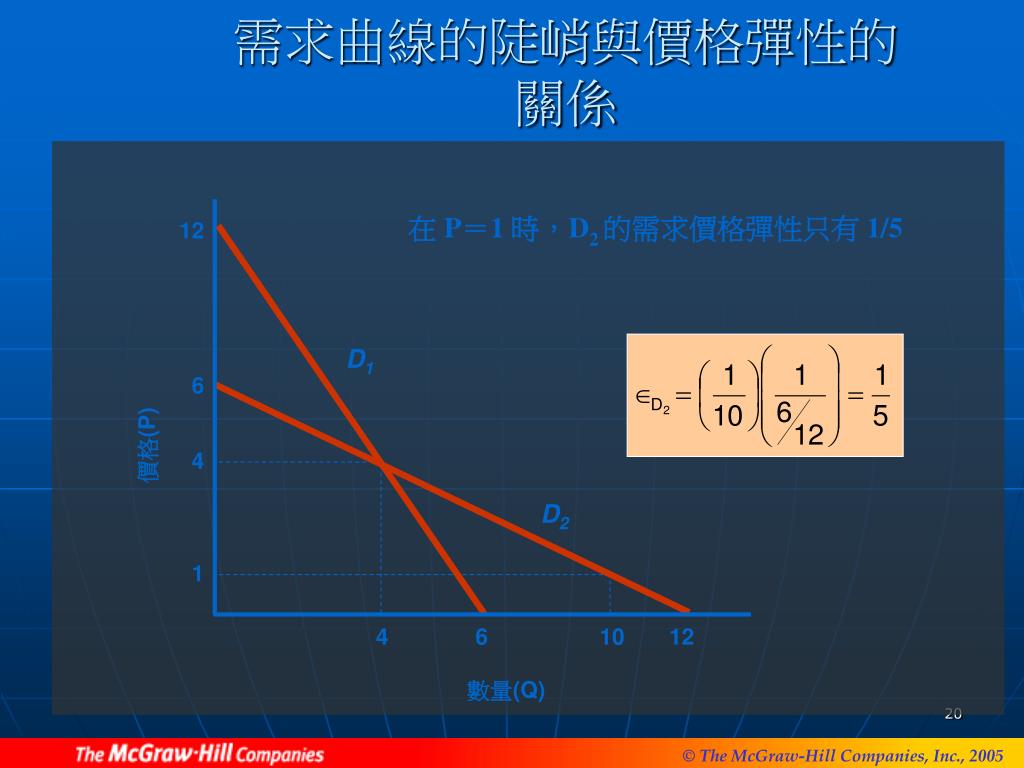 需求曲線的陡峭與價格彈性的關係

在 P＝1 時，$D_2$ 的需求價格彈性只有 1/5

$\in_{D_2} = \left(\frac{1}{10}\right)\left(\frac{1}{6/12}\right) = \frac{1}{5}$

12

6

4

1

價格(P)

$D_1$

$D_2$

4

6

10

12

數量(Q)

20

The McGraw-Hill Companies

© The McGraw-Hill Companies, Inc., 2005